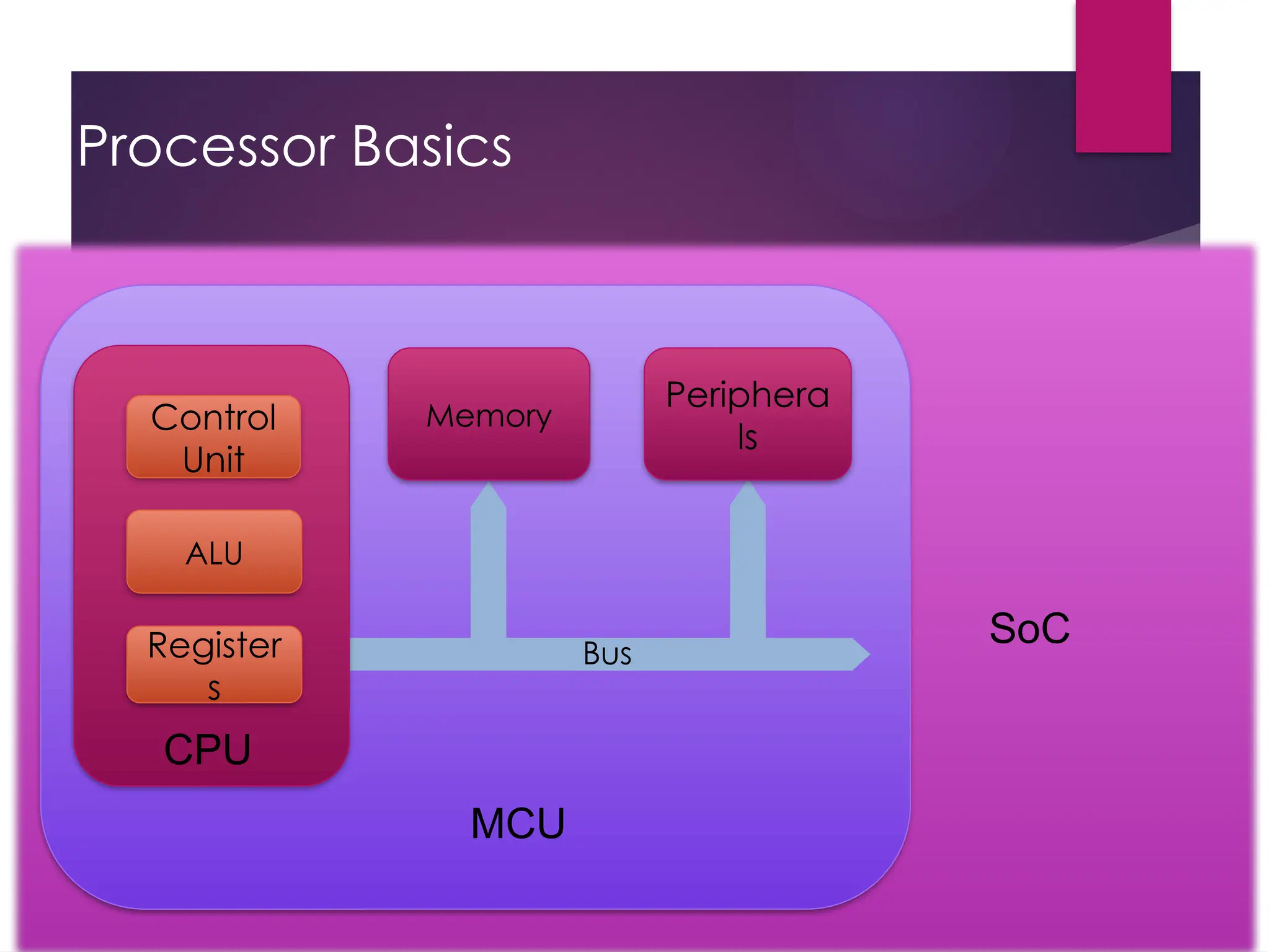 Processor Basics

Control Unit

ALU

Registers

CPU

Memory

Peripherals

Bus

MCU

SoC